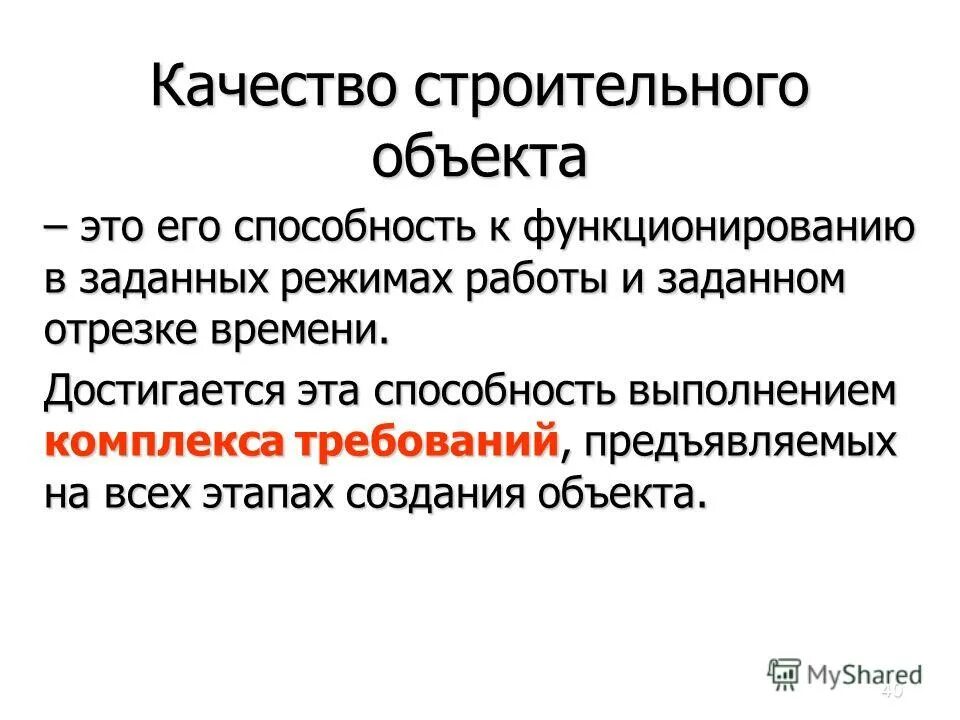 Качество строительного объекта

– это его способность к функционированию в заданных режимах работы и заданном отрезке времени.

Достигается эта способность выполнением комплекса требований, предъявляемых на всех этапах создания объекта.

MyShared

40